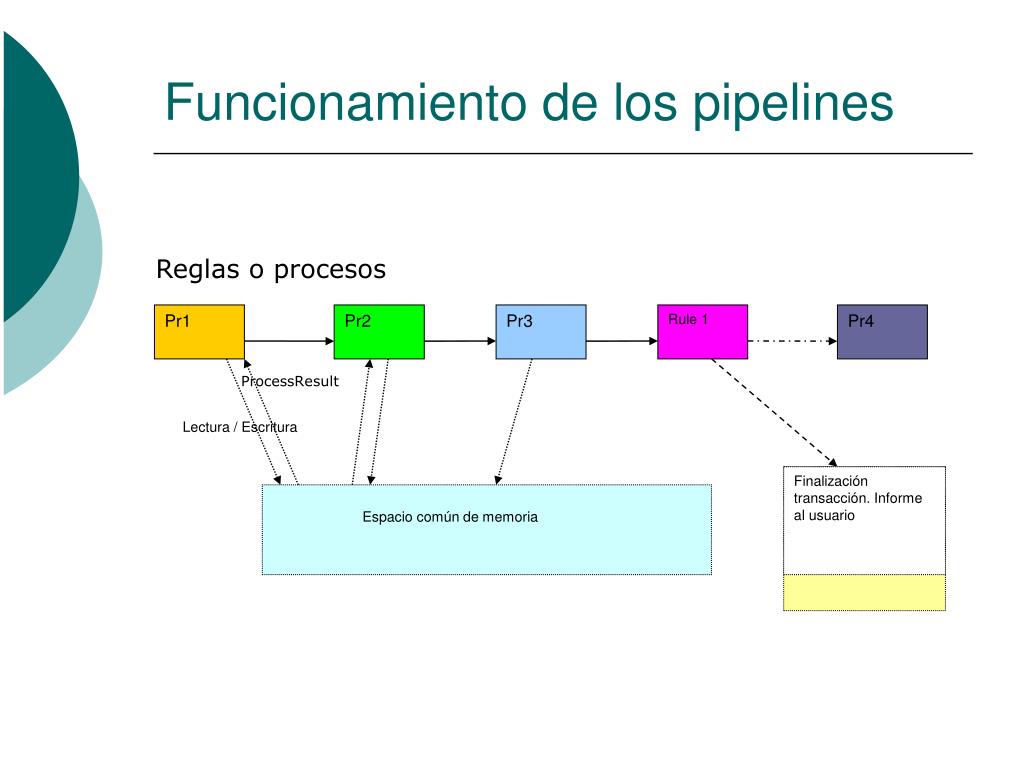 Funcionamiento de los pipelines

Reglas o procesos

Pr1

Pr2

Pr3

Rule 1

Pr4

ProcessResult

Lectura / Escritura

Espacio común de memoria

Finalización transacción. Informe al usuario